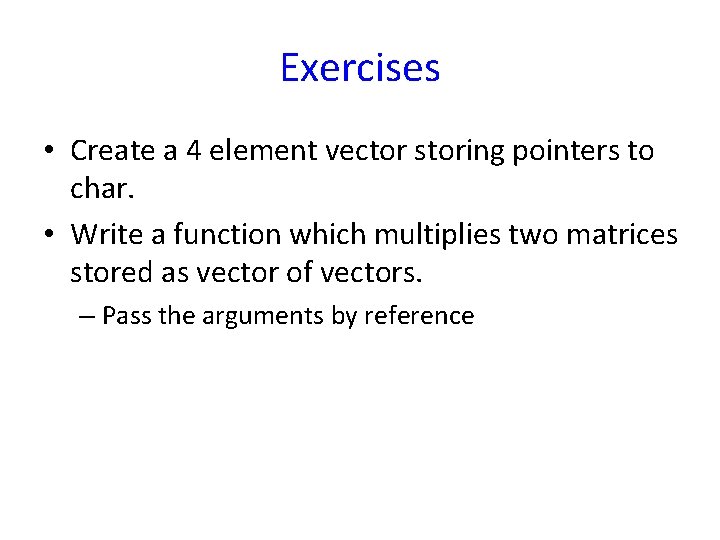 Exercises

• Create a 4 element vector storing pointers to char.

• Write a function which multiplies two matrices stored as vector of vectors.

– Pass the arguments by reference